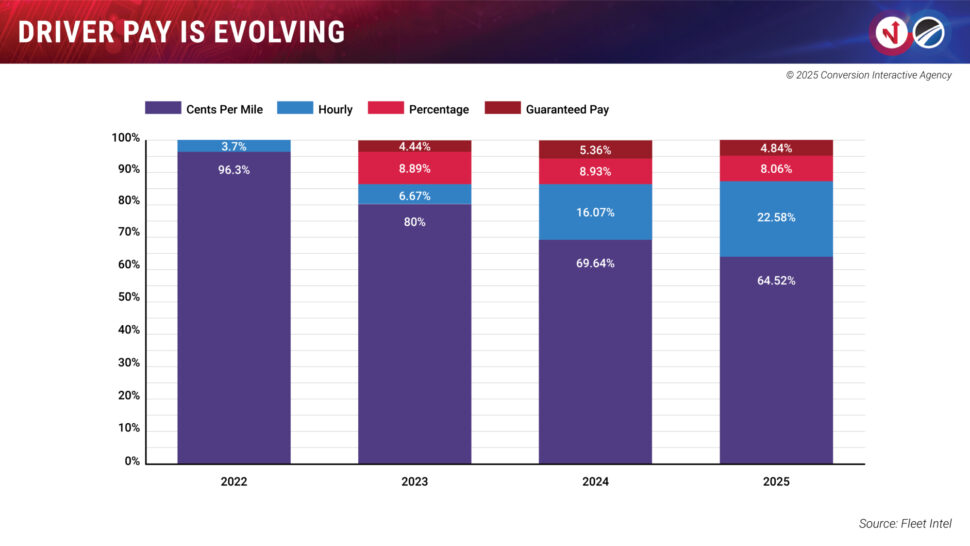 DRIVER PAY IS EVOLVING

© 2025 Conversion Interactive Agency

Cents Per Mile
Hourly
Percentage
Guaranteed Pay

100%
90%
80%
70%
60%
50%
40%
30%
20%
10%
0%

3.7%
96.3%

4.44%
8.89%
6.67%
80%

5.36%
8.93%
16.07%
69.64%

4.84%
8.06%
22.58%
64.52%

2022
2023
2024
2025

Source: Fleet Intel